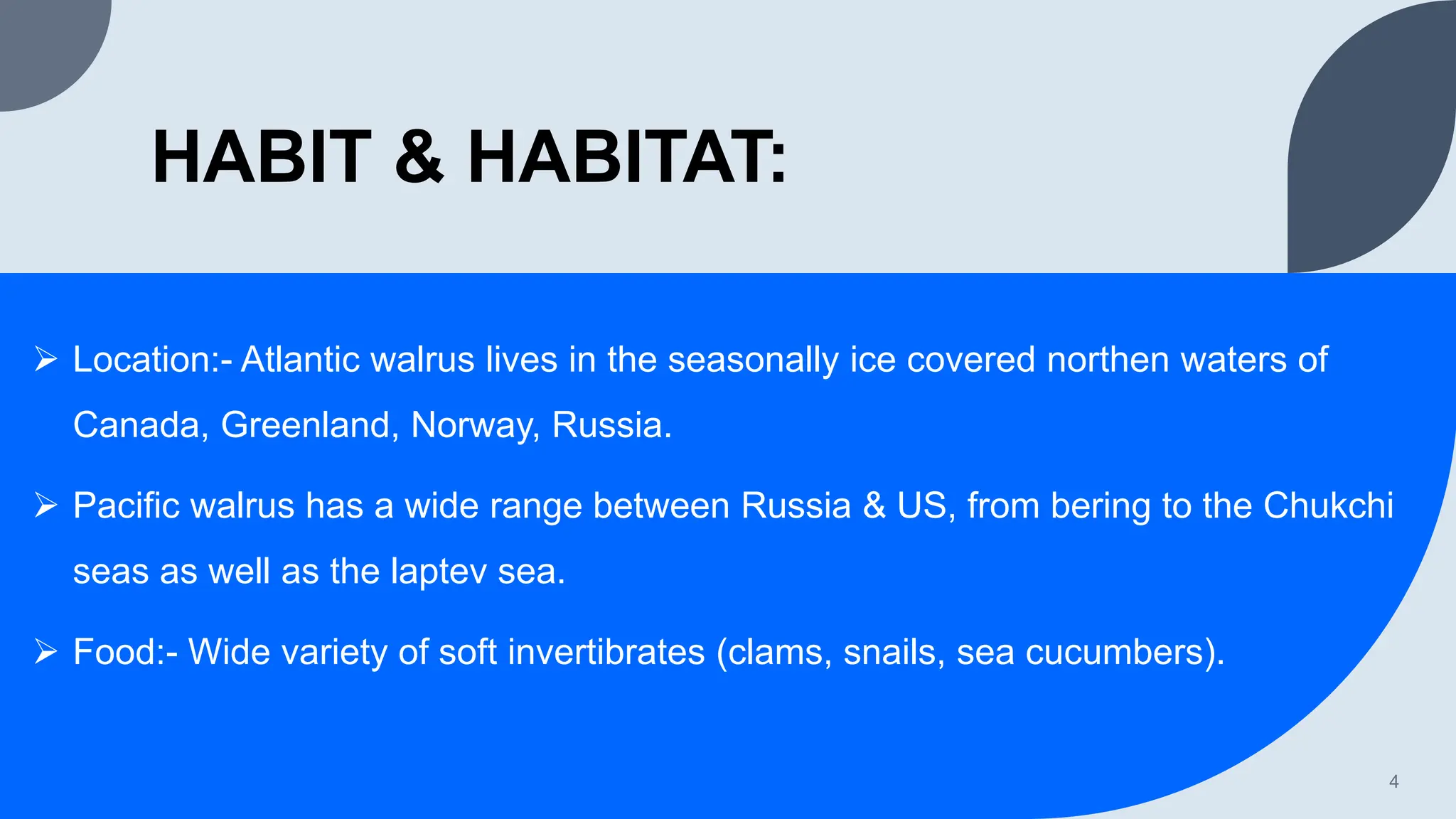 HABIT & HABITAT:

➢ Location:- Atlantic walrus lives in the seasonally ice covered northen waters of Canada, Greenland, Norway, Russia.

➢ Pacific walrus has a wide range between Russia & US, from bering to the Chukchi seas as well as the laptev sea.

➢ Food:- Wide variety of soft invertibrates (clams, snails, sea cucumbers).

4